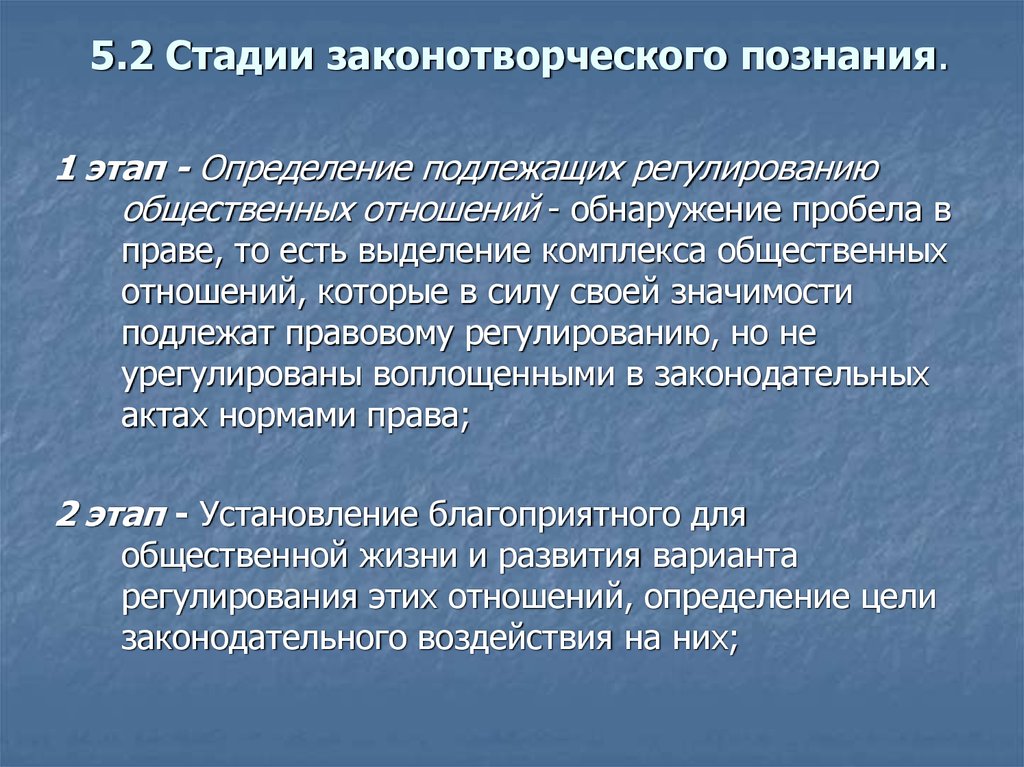 5.2 Стадии законотворческого познания.

1 этап - Определение подлежащих регулированию общественных отношений - обнаружение пробела в праве, то есть выделение комплекса общественных отношений, которые в силу своей значимости подлежат правовому регулированию, но не урегулированы воплощенными в законодательных актах нормами права;

2 этап - Установление благоприятного для общественной жизни и развития варианта регулирования этих отношений, определение цели законодательного воздействия на них;